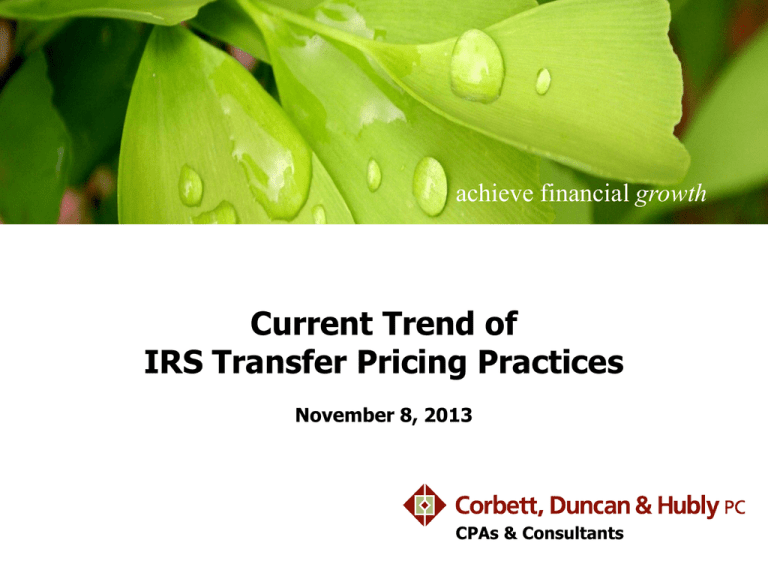 achieve financial growth

Current Trend of
IRS Transfer Pricing Practices

November 8, 2013

Corbett, Duncan & Hubly PC
CPAs & Consultants